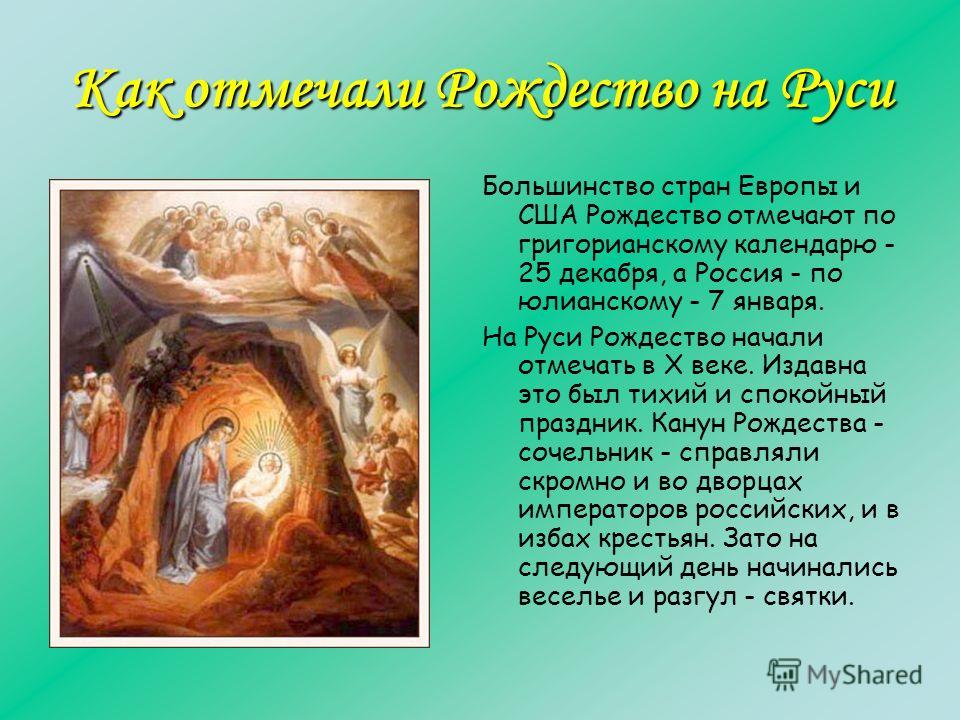 Как отмечали Рождество на Руси

Большинство стран Европы и США Рождество отмечают по григорианскому календарю - 25 декабря, а Россия - по юлианскому - 7 января.

На Руси Рождество начали отмечать в X веке. Издавна это был тихий и спокойный праздник. Канун Рождества - сочельник - справляли скромно и во дворцах императоров российских, и в избах крестьян. Зато на следующий день начинались веселье и разгул - святки.

MyShared